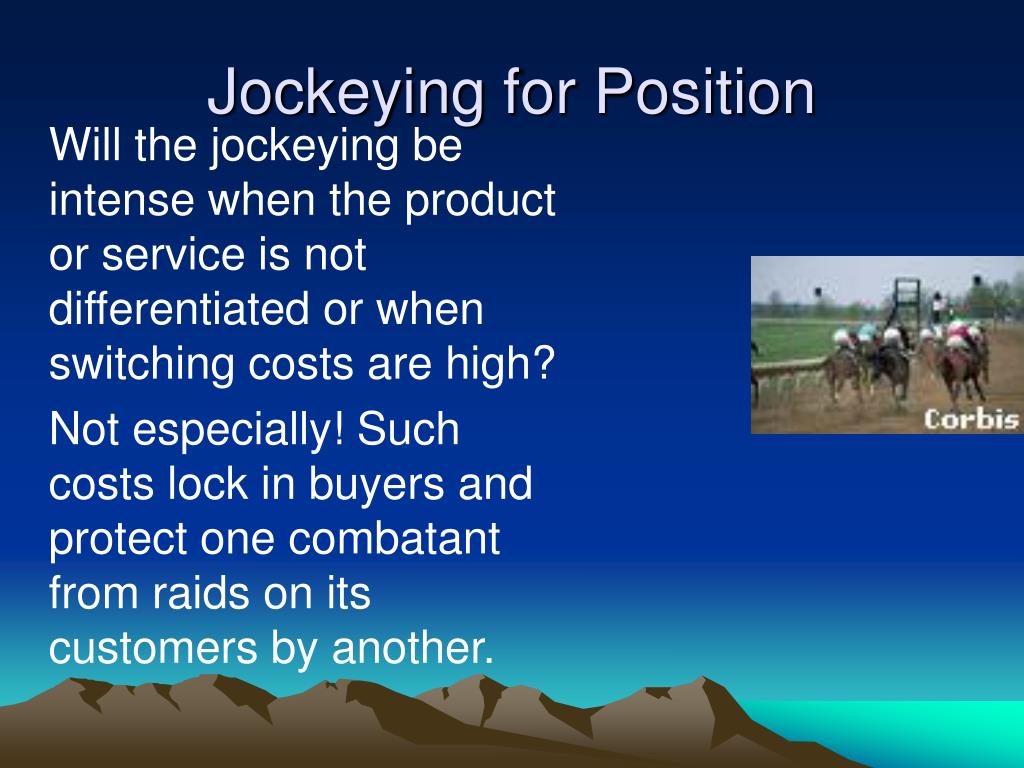 Jockeying for Position

Will the jockeying be intense when the product or service is not differentiated or when switching costs are high?

Not especially! Such costs lock in buyers and protect one combatant from raids on its customers by another.

Corbis